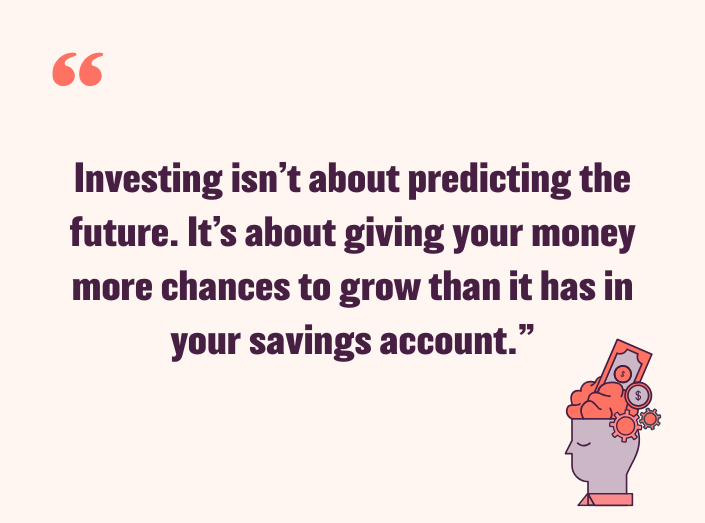 “

Investing isn’t about predicting the future. It’s about giving your money more chances to grow than it has in your savings account.”

$

$